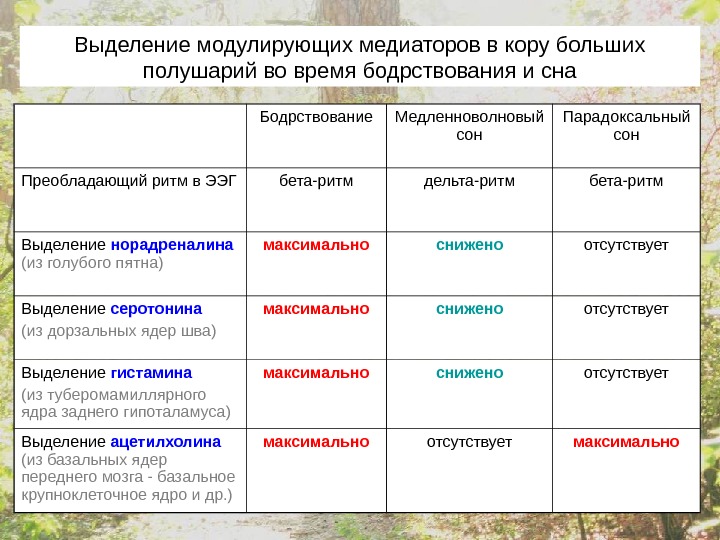 Выделение модулирующих медиаторов в кору больших полушарий во время бодрствования и сна

| | Бодрствование | Медленноволновый сон | Парадоксальный сон |
|---|---|---|---|
| Преобладающий ритм в ЭЭГ | бета-ритм | дельта-ритм | бета-ритм |
| Выделение норадреналина (из голубого пятна) | максимально | снижено | отсутствует |
| Выделение серотонина (из дорзальных ядер шва) | максимально | снижено | отсутствует |
| Выделение гистамина (из туберомамиллярного ядра заднего гипоталамуса) | максимально | снижено | отсутствует |
| Выделение ацетилхолина (из базальных ядер переднего мозга - базальное крупноклеточное ядро и др.) | максимально | отсутствует | максимально |